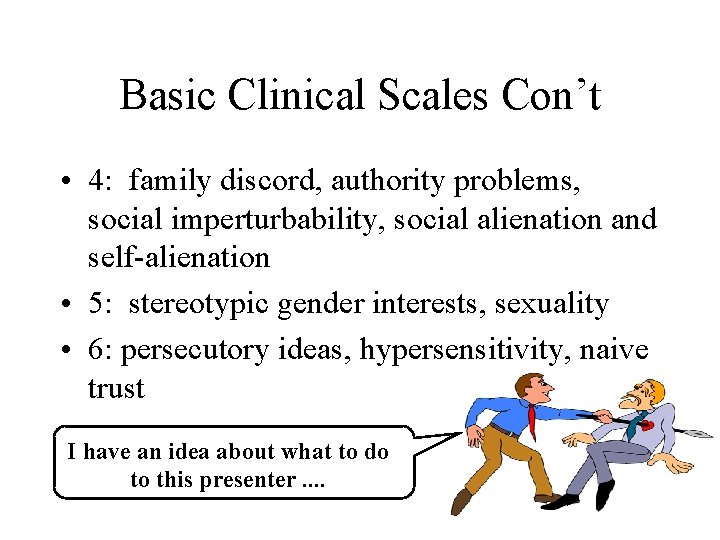 Basic Clinical Scales Con’t

• 4: family discord, authority problems, social imperturbability, social alienation and self-alienation
• 5: stereotypic gender interests, sexuality
• 6: persecutory ideas, hypersensitivity, naive trust

I have an idea about what to do to this presenter ....